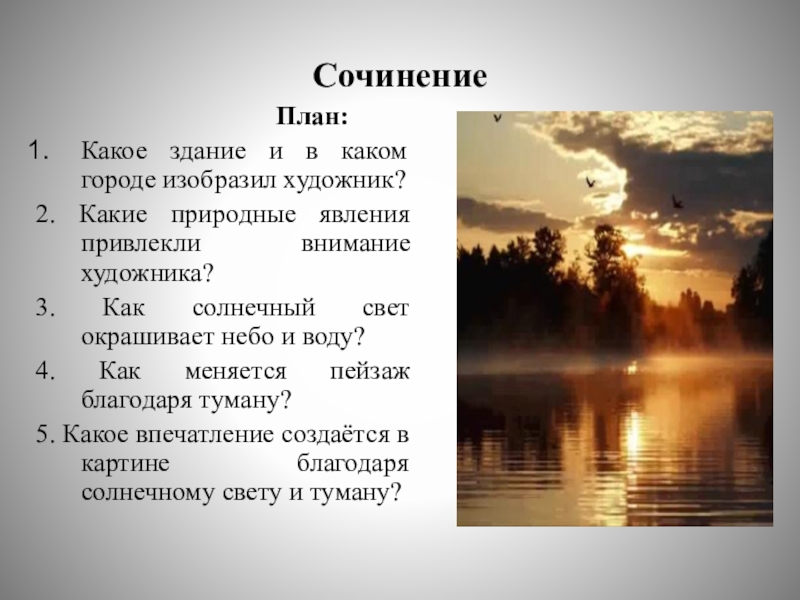 Сочинение

План:

1. Какое здание и в каком городе изобразил художник?

2. Какие природные явления привлекли внимание художника?

3. Как солнечный свет окрашивает небо и воду?

4. Как меняется пейзаж благодаря туману?

5. Какое впечатление создаётся в картине благодаря солнечному свету и туману?